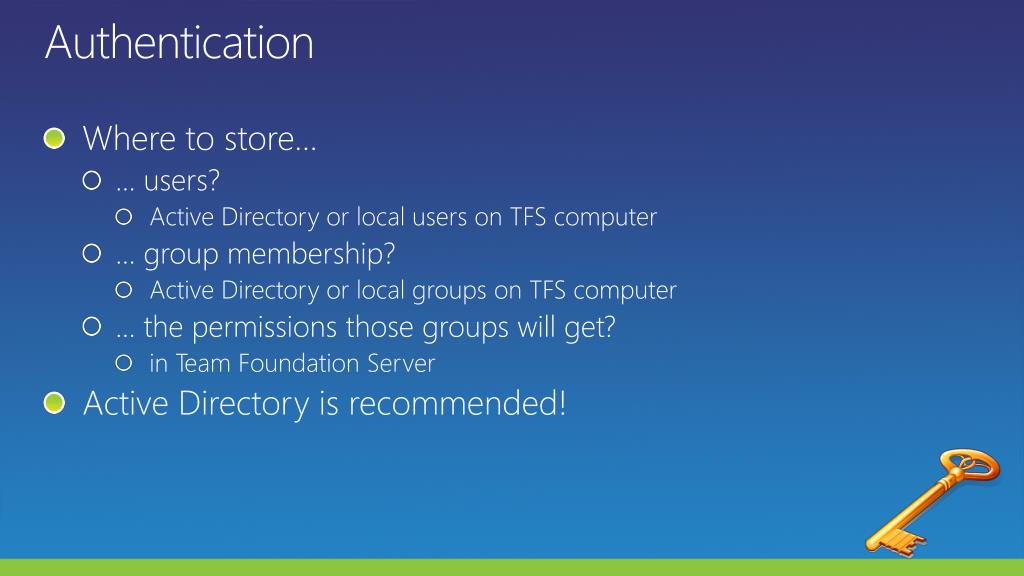 Authentication

Where to store…

… users?

Active Directory or local users on TFS computer

… group membership?

Active Directory or local groups on TFS computer

… the permissions those groups will get?

in Team Foundation Server

Active Directory is recommended!